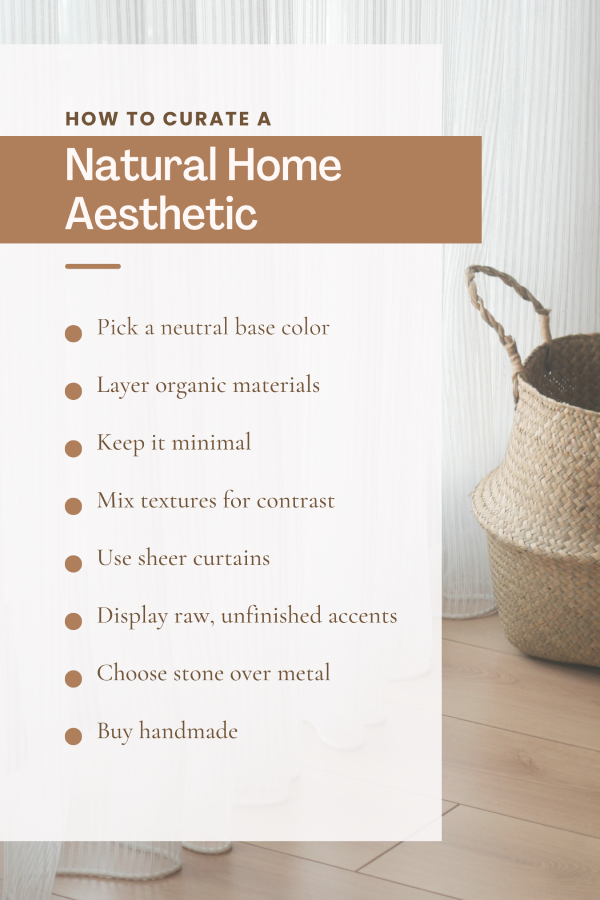 HOW TO CURATE A

Natural Home Aesthetic

- Pick a neutral base color
- Layer organic materials
- Keep it minimal
- Mix textures for contrast
- Use sheer curtains
- Display raw, unfinished accents
- Choose stone over metal
- Buy handmade